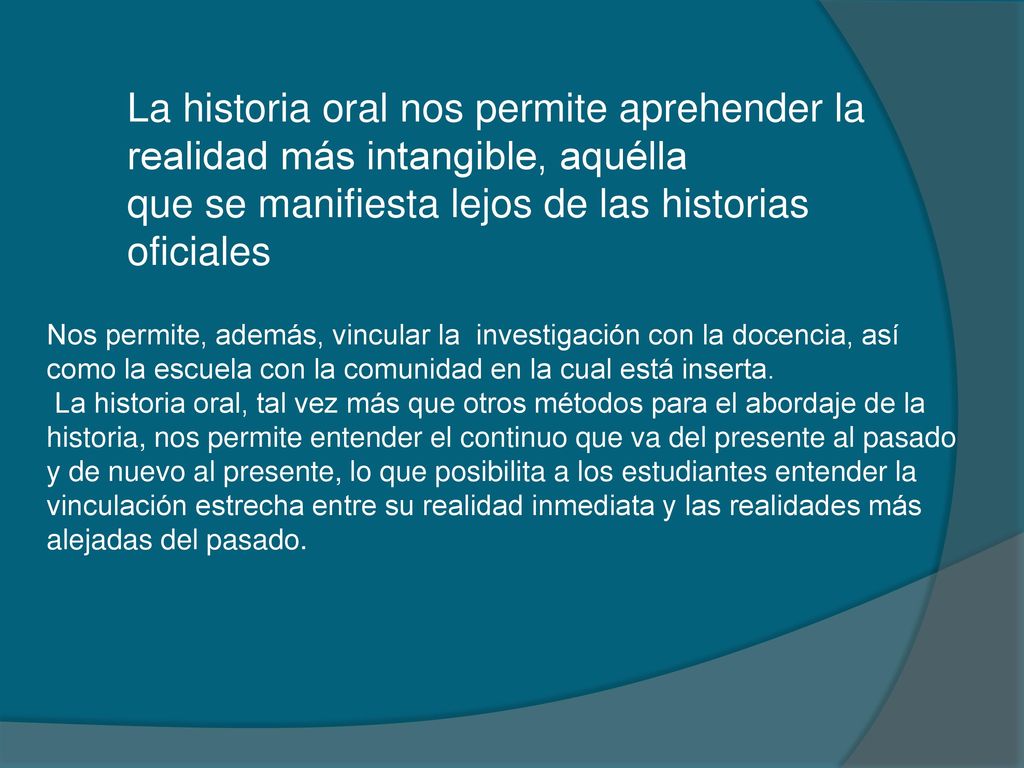 La historia oral nos permite aprehender la realidad más intangible, aquélla que se manifiesta lejos de las historias oficiales

Nos permite, además, vincular la investigación con la docencia, así como la escuela con la comunidad en la cual está inserta.
La historia oral, tal vez más que otros métodos para el abordaje de la historia, nos permite entender el continuo que va del presente al pasado y de nuevo al presente, lo que posibilita a los estudiantes entender la vinculación estrecha entre su realidad inmediata y las realidades más alejadas del pasado.